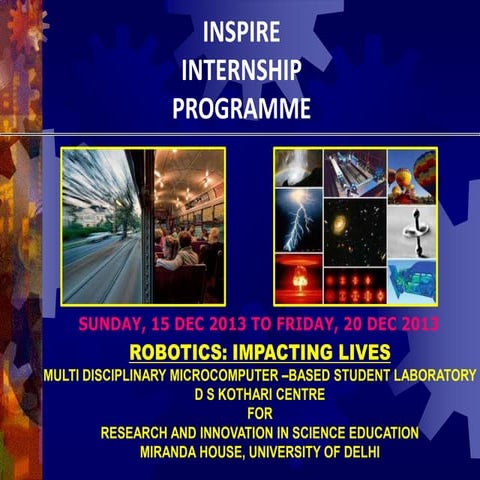 INSPIRE
INTERNSHIP
PROGRAMME

SUNDAY, 15 DEC 2013 TO FRIDAY, 20 DEC 2013

ROBOTICS: IMPACTING LIVES

MULTI DISCIPLINARY MICROCOMPUTER –BASED STUDENT LABORATORY
D S KOTHARI CENTRE
FOR
RESEARCH AND INNOVATION IN SCIENCE EDUCATION
MIRANDA HOUSE, UNIVERSITY OF DELHI